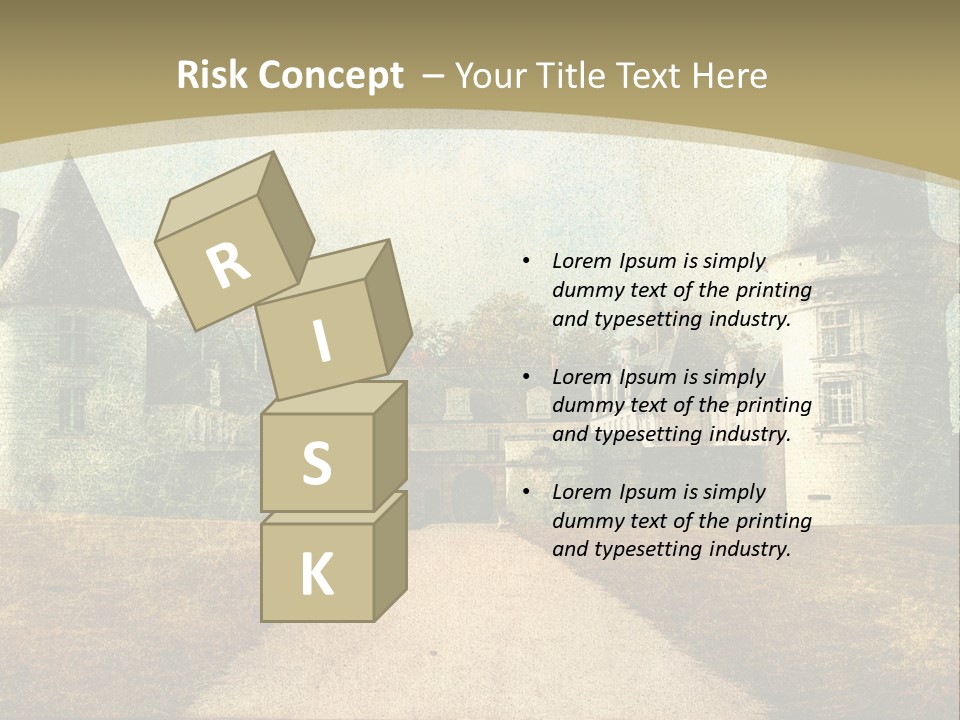 Risk Concept – Your Title Text Here

R
I
S
K

• Lorem Ipsum is simply dummy text of the printing and typesetting industry.

• Lorem Ipsum is simply dummy text of the printing and typesetting industry.

• Lorem Ipsum is simply dummy text of the printing and typesetting industry.